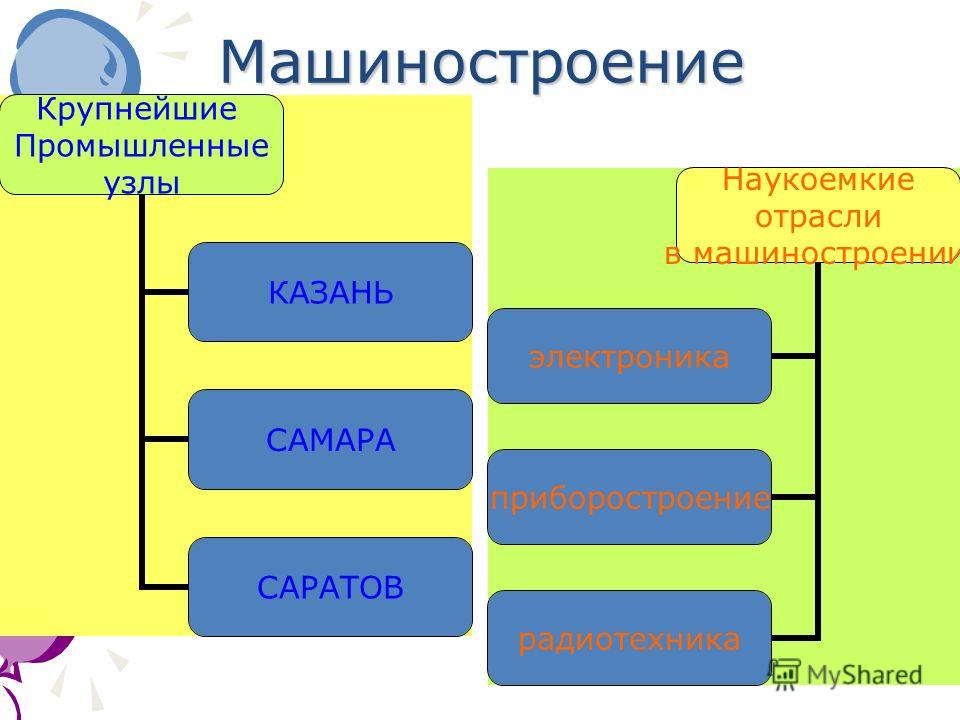 Машиностроение

Крупнейшие Промышленные узлы

КАЗАНЬ

САМАРА

САРАТОВ

Наукоемкие отрасли в машиностроении

электроника

приборостроение

радиотехника

MyShared